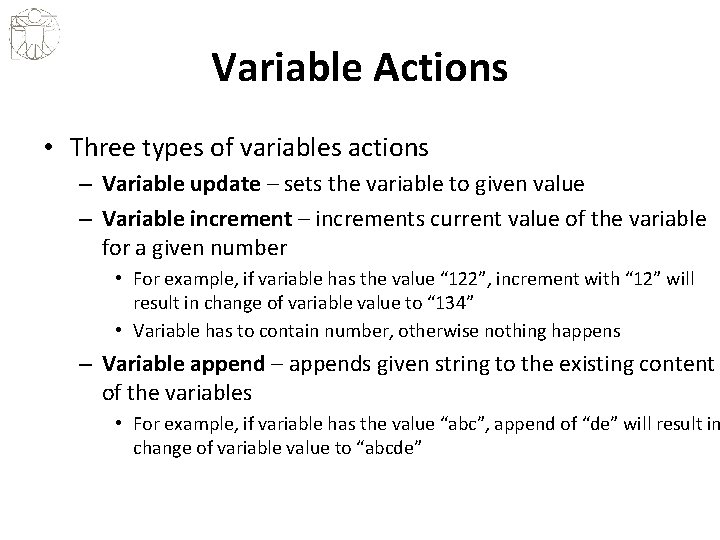 Variable Actions

• Three types of variables actions
– Variable update – sets the variable to given value
– Variable increment – increments current value of the variable for a given number
• For example, if variable has the value “122”, increment with “12” will result in change of variable value to “134”
• Variable has to contain number, otherwise nothing happens
– Variable append – appends given string to the existing content of the variables
• For example, if variable has the value “abc”, append of “de” will result in change of variable value to “abcde”